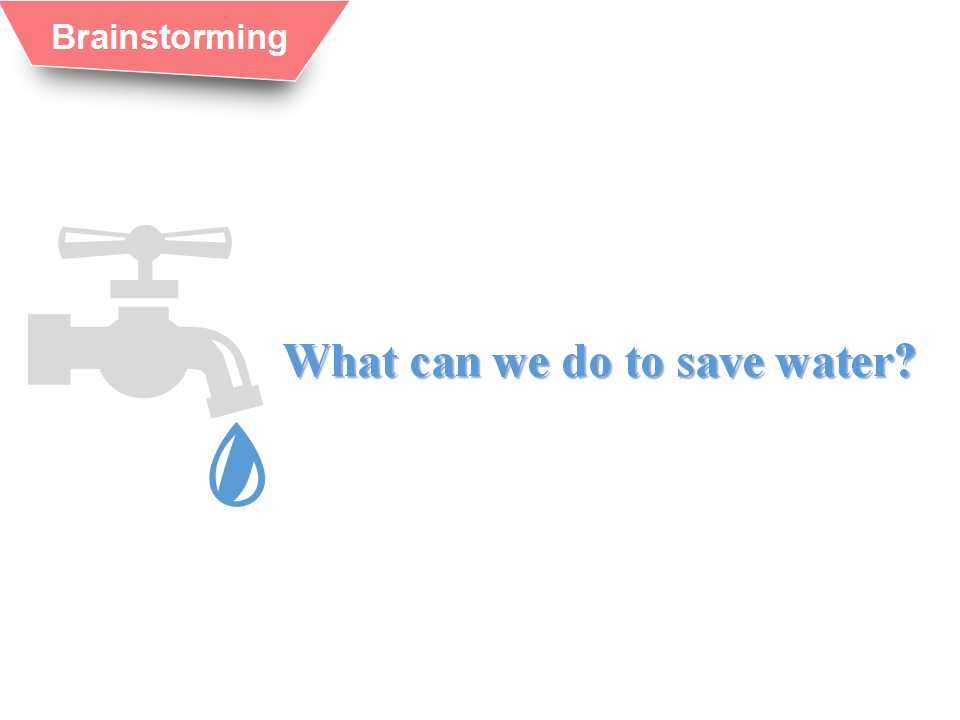 Brainstorming

What can we do to save water?